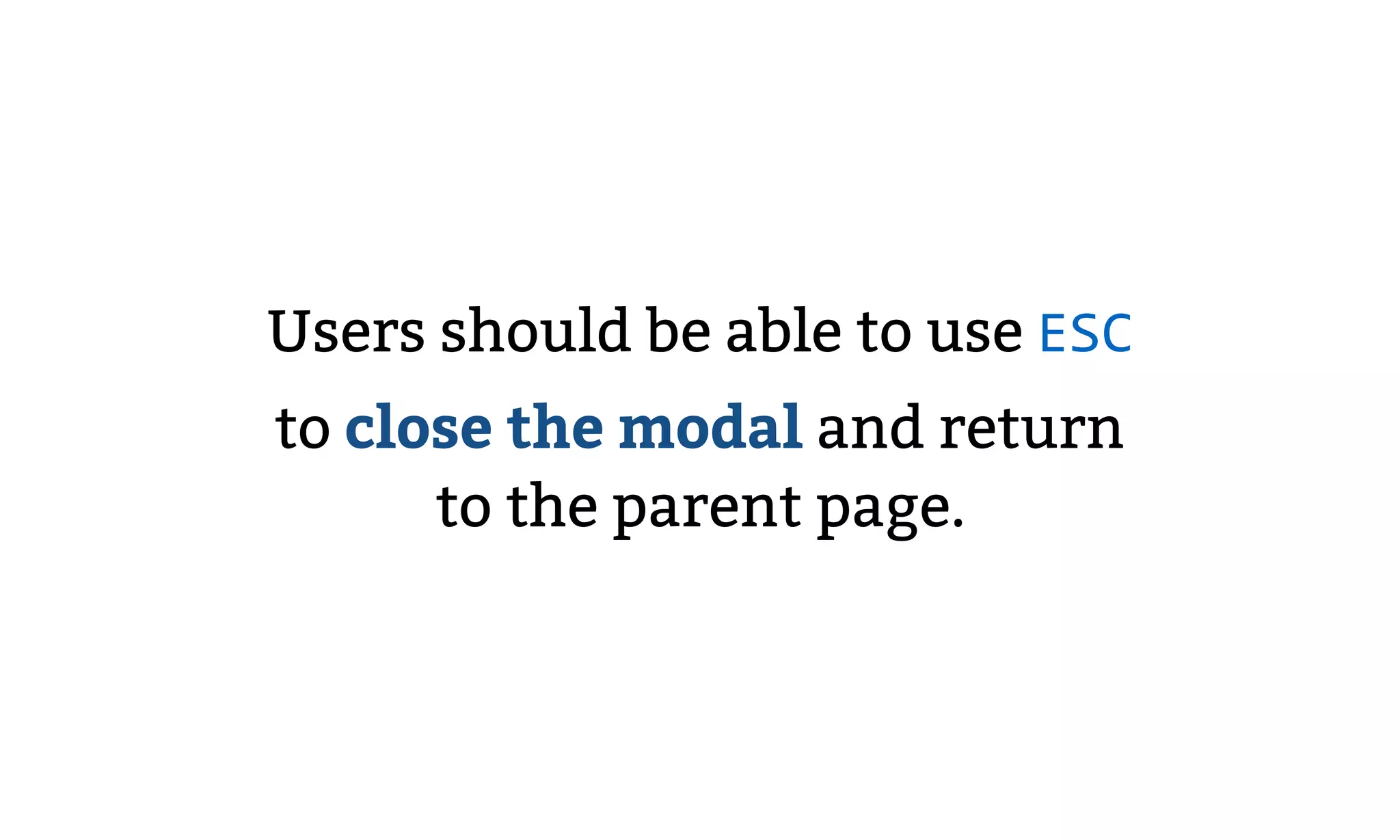 Users should be able to use ESC to close the modal and return to the parent page.